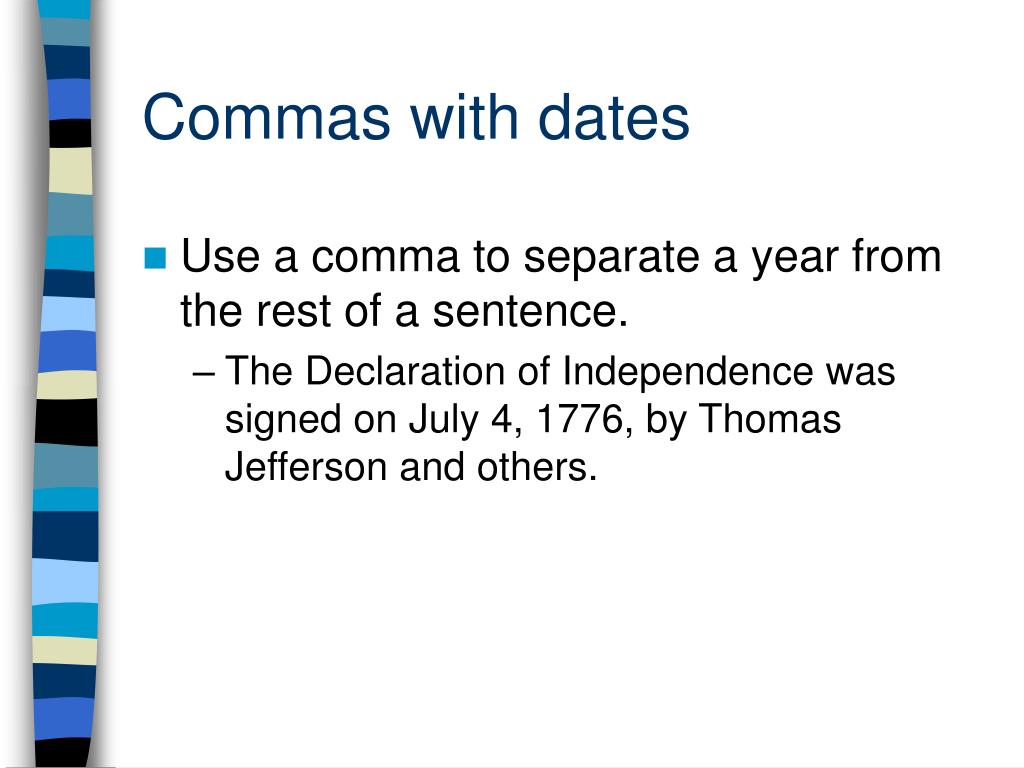 Commas with dates

Use a comma to separate a year from the rest of a sentence.

– The Declaration of Independence was signed on July 4, 1776, by Thomas Jefferson and others.